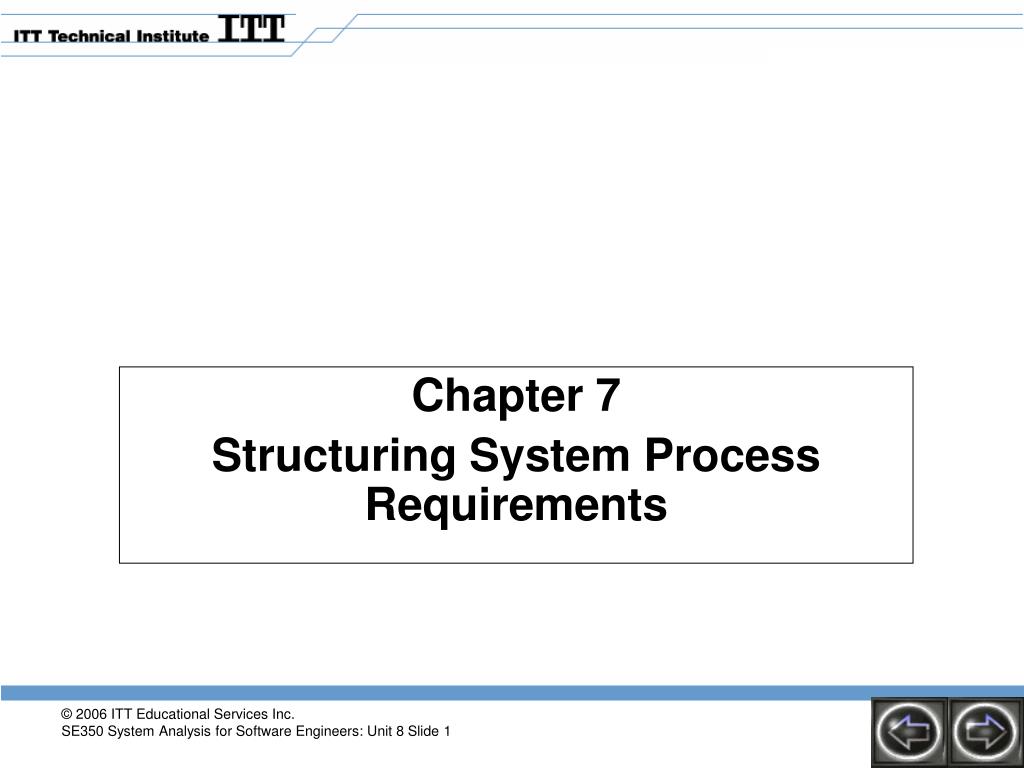 ITT Technical Institute ITT

Chapter 7

Structuring System Process Requirements

© 2006 ITT Educational Services Inc.
SE350 System Analysis for Software Engineers: Unit 8 Slide 1